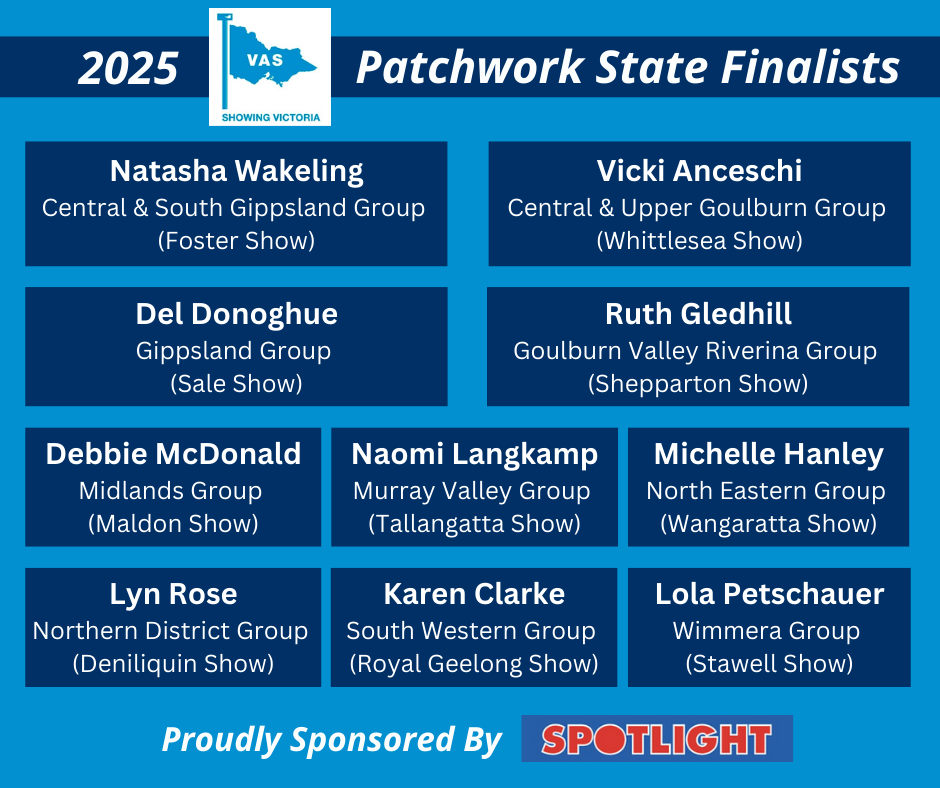 2025

VAS
SHOWING VICTORIA

Patchwork State Finalists

Natasha Wakeling
Central & South Gippsland Group
(Foster Show)

Vicki Anceschi
Central & Upper Goulburn Group
(Whittlesea Show)

Del Donoghue
Gippsland Group
(Sale Show)

Ruth Gledhill
Goulburn Valley Riverina Group
(Shepparton Show)

Debbie McDonald
Midlands Group
(Maldon Show)

Naomi Langkamp
Murray Valley Group
(Tallangatta Show)

Michelle Hanley
North Eastern Group
(Wangaratta Show)

Lyn Rose
Northern District Group
(Deniliquin Show)

Karen Clarke
South Western Group
(Royal Geelong Show)

Lola Petschauer
Wimmera Group
(Stawell Show)

Proudly Sponsored By SPOTLIGHT